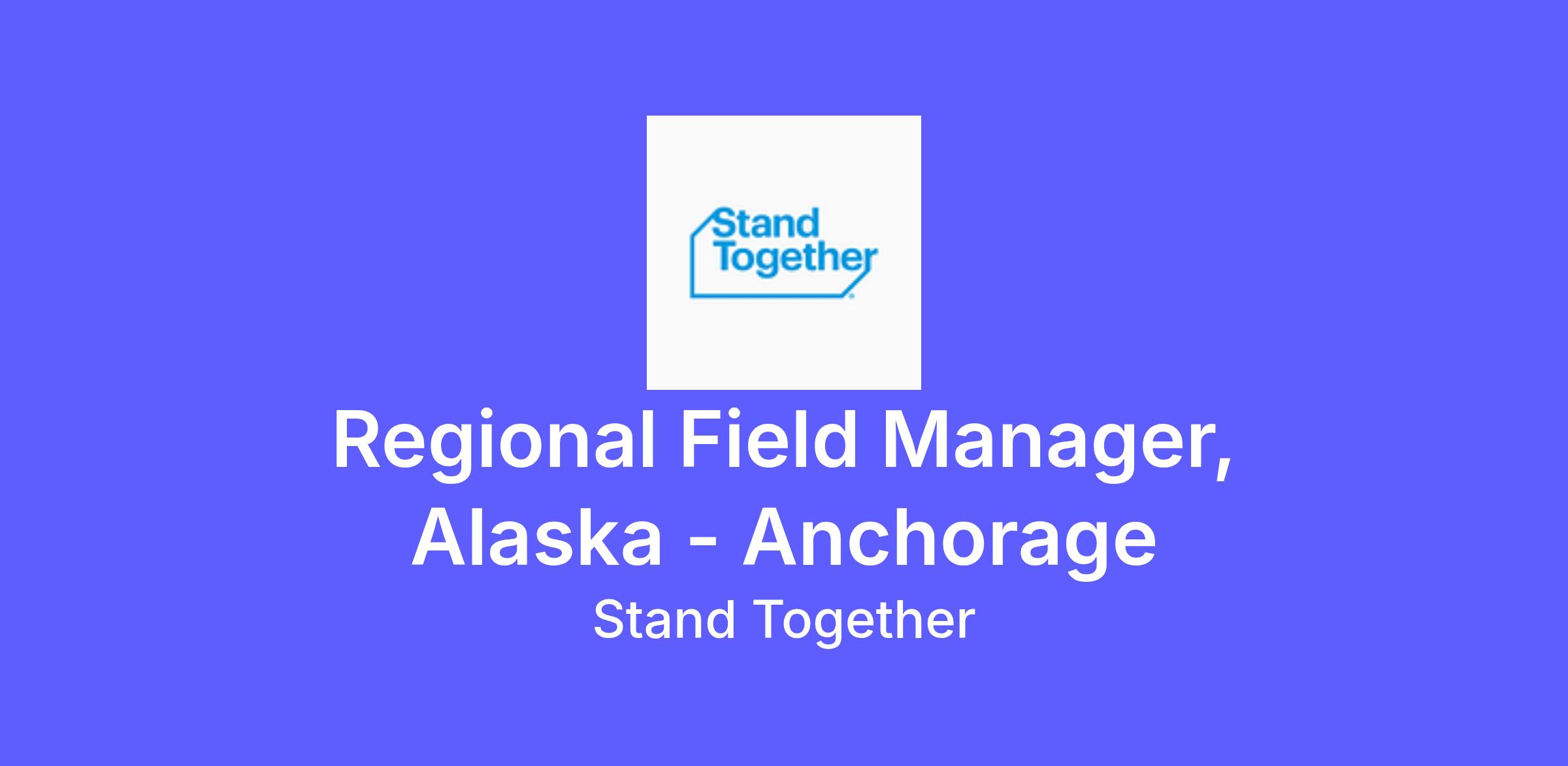 Stand Together

Regional Field Manager, Alaska - Anchorage

Stand Together